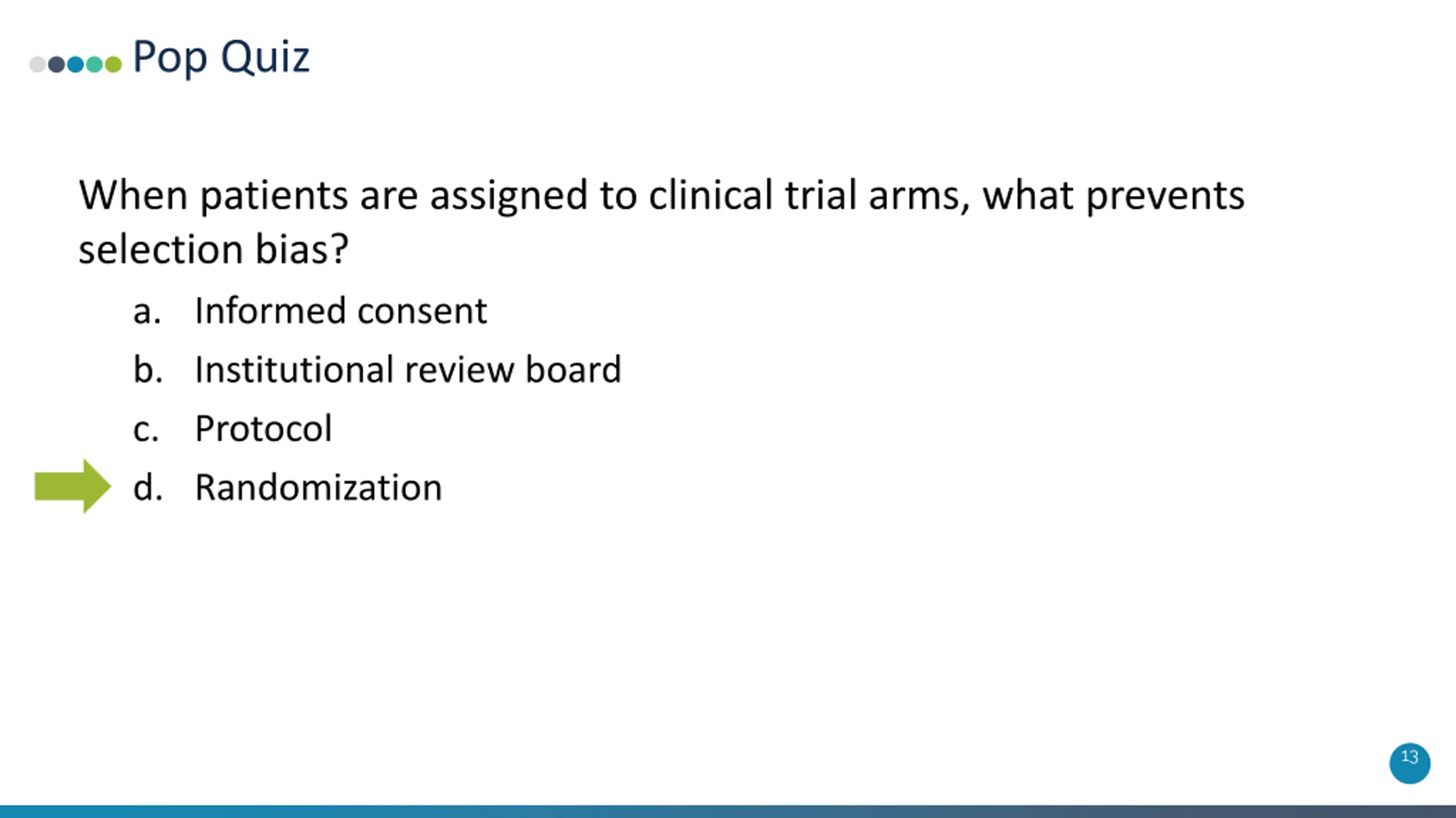 Pop Quiz

When patients are assigned to clinical trial arms, what prevents selection bias?

a. Informed consent
b. Institutional review board
c. Protocol
d. Randomization

13